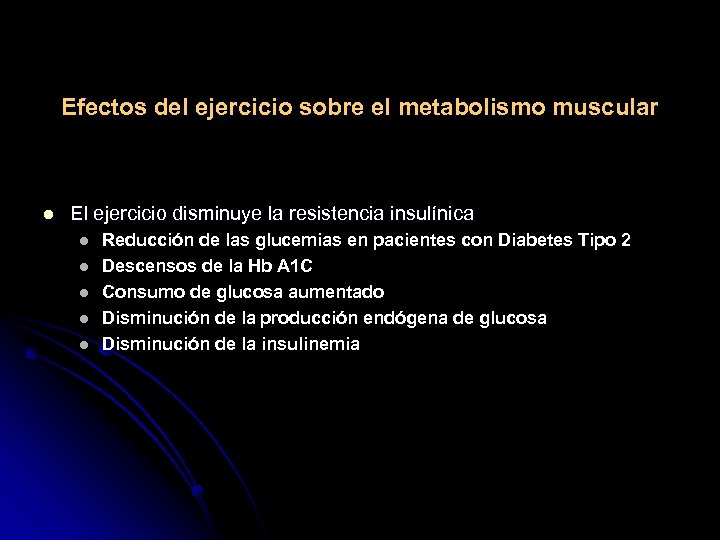 Efectos del ejercicio sobre el metabolismo muscular

- El ejercicio disminuye la resistencia insulínica
  - Reducción de las glucemias en pacientes con Diabetes Tipo 2
  - Descensos de la Hb A1C
  - Consumo de glucosa aumentado
  - Disminución de la producción endógena de glucosa
  - Disminución de la insulinemia